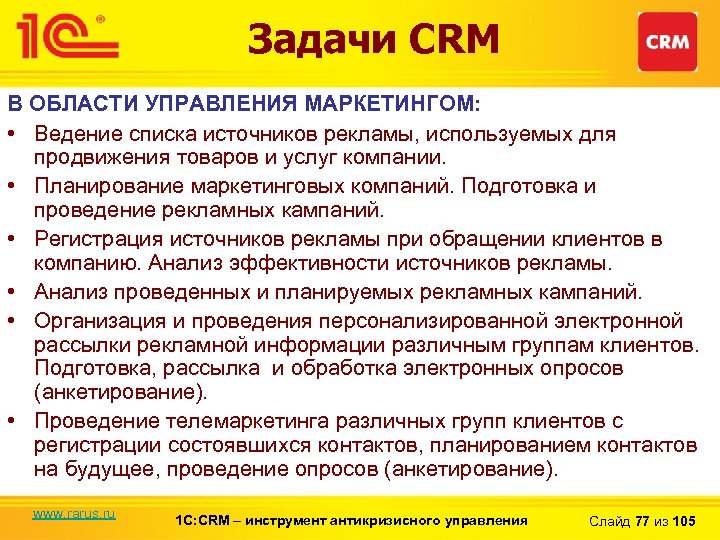 1С®

Задачи CRM

CRM

В ОБЛАСТИ УПРАВЛЕНИЯ МАРКЕТИНГОМ:

• Ведение списка источников рекламы, используемых для продвижения товаров и услуг компании.
• Планирование маркетинговых компаний. Подготовка и проведение рекламных кампаний.
• Регистрация источников рекламы при обращении клиентов в компанию. Анализ эффективности источников рекламы.
• Анализ проведенных и планируемых рекламных кампаний.
• Организация и проведения персонализированной электронной рассылки рекламной информации различным группам клиентов. Подготовка, рассылка и обработка электронных опросов (анкетирование).
• Проведение телемаркетинга различных групп клиентов с регистрации состоявшихся контактов, планированием контактов на будущее, проведение опросов (анкетирование).

www.rarus.ru

1С:CRM – инструмент антикризисного управления

Слайд 77 из 105